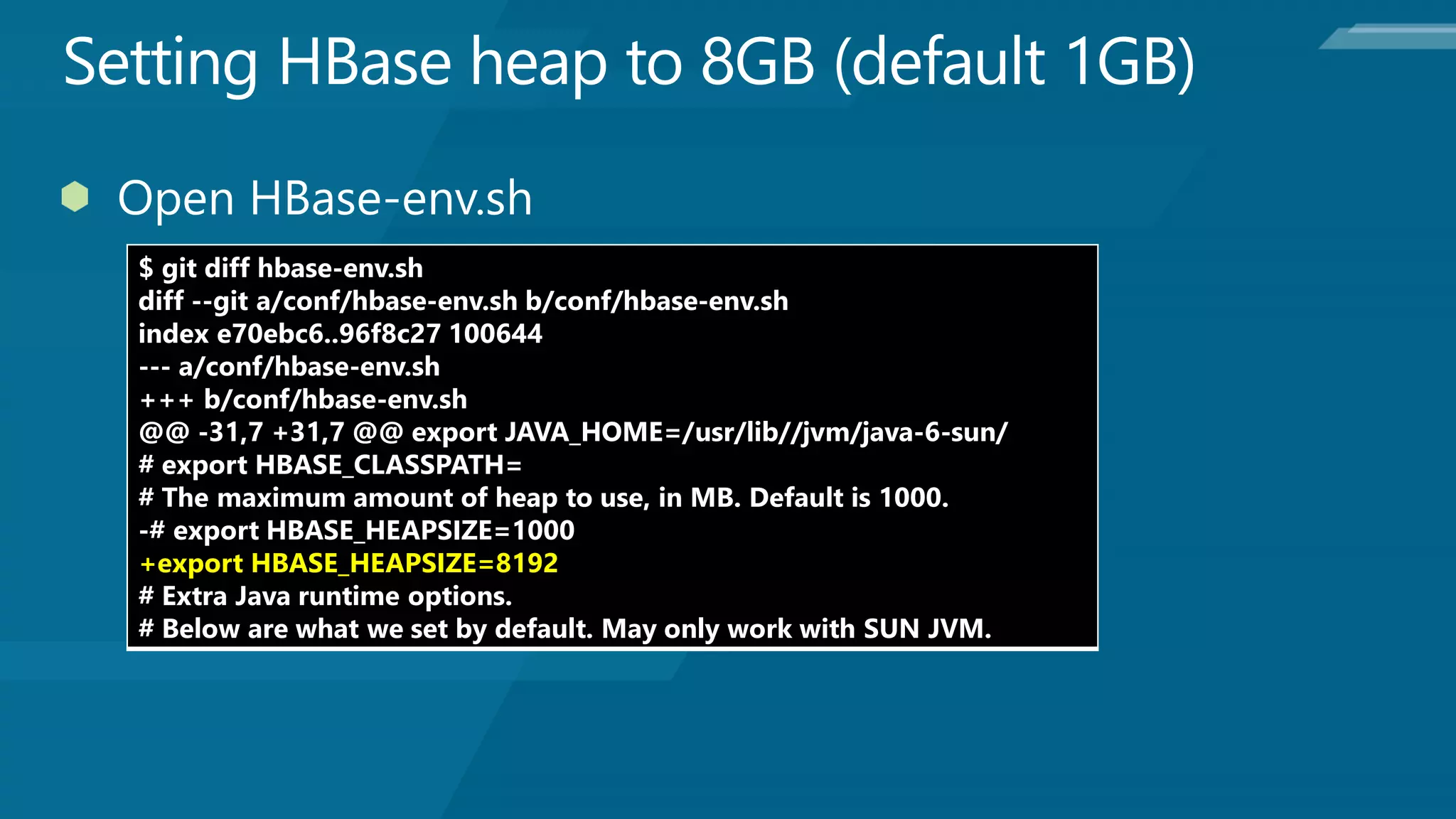 Setting HBase heap to 8GB (default 1GB)

Open HBase-env.sh

$ git diff hbase-env.sh
diff --git a/conf/hbase-env.sh b/conf/hbase-env.sh
index e70ebc6..96f8c27 100644
--- a/conf/hbase-env.sh
+++ b/conf/hbase-env.sh
@@ -31,7 +31,7 @@ export JAVA_HOME=/usr/lib//jvm/java-6-sun/
# export HBASE_CLASSPATH=
# The maximum amount of heap to use, in MB. Default is 1000.
-# export HBASE_HEAPSIZE=1000
+export HBASE_HEAPSIZE=8192
# Extra Java runtime options.
# Below are what we set by default. May only work with SUN JVM.